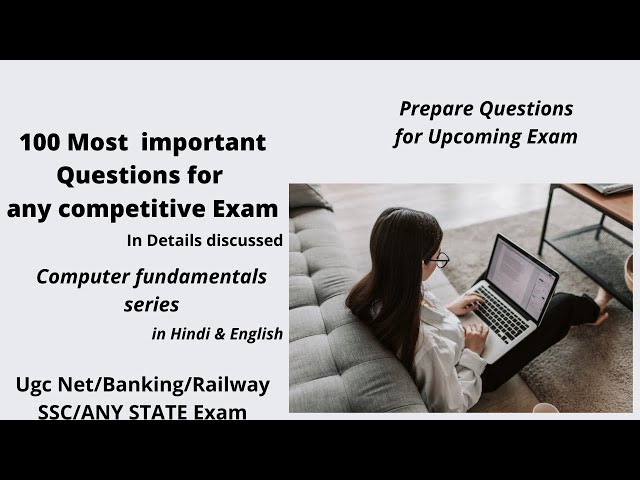 100 Most important Questions for any competitive Exam

In Details discussed

Computer fundamentals series

in Hindi & English

Ugc Net/Banking/Railway SSC/ANY STATE Exam

Prepare Questions for Upcoming Exam